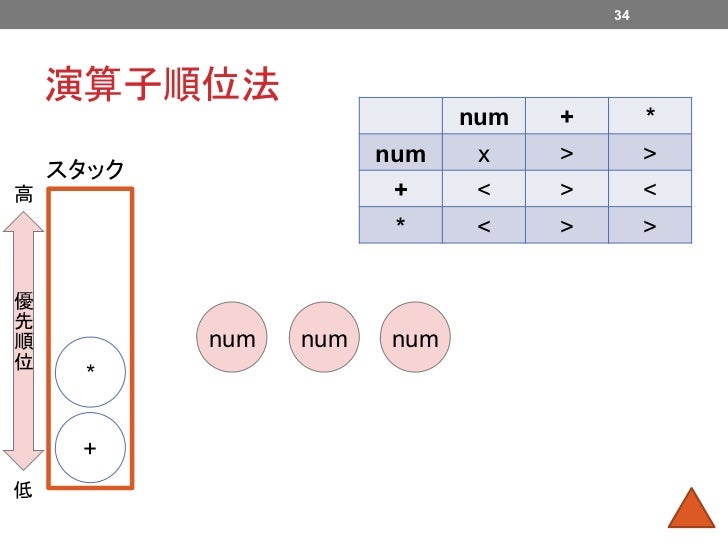 34

演算子順位法

| | num | + | * |
|---|---|---|---|
| num | x | > | > |
| + | < | > | < |
| * | < | > | > |

スタック

高

優先順位

低

*

+

num

num

num